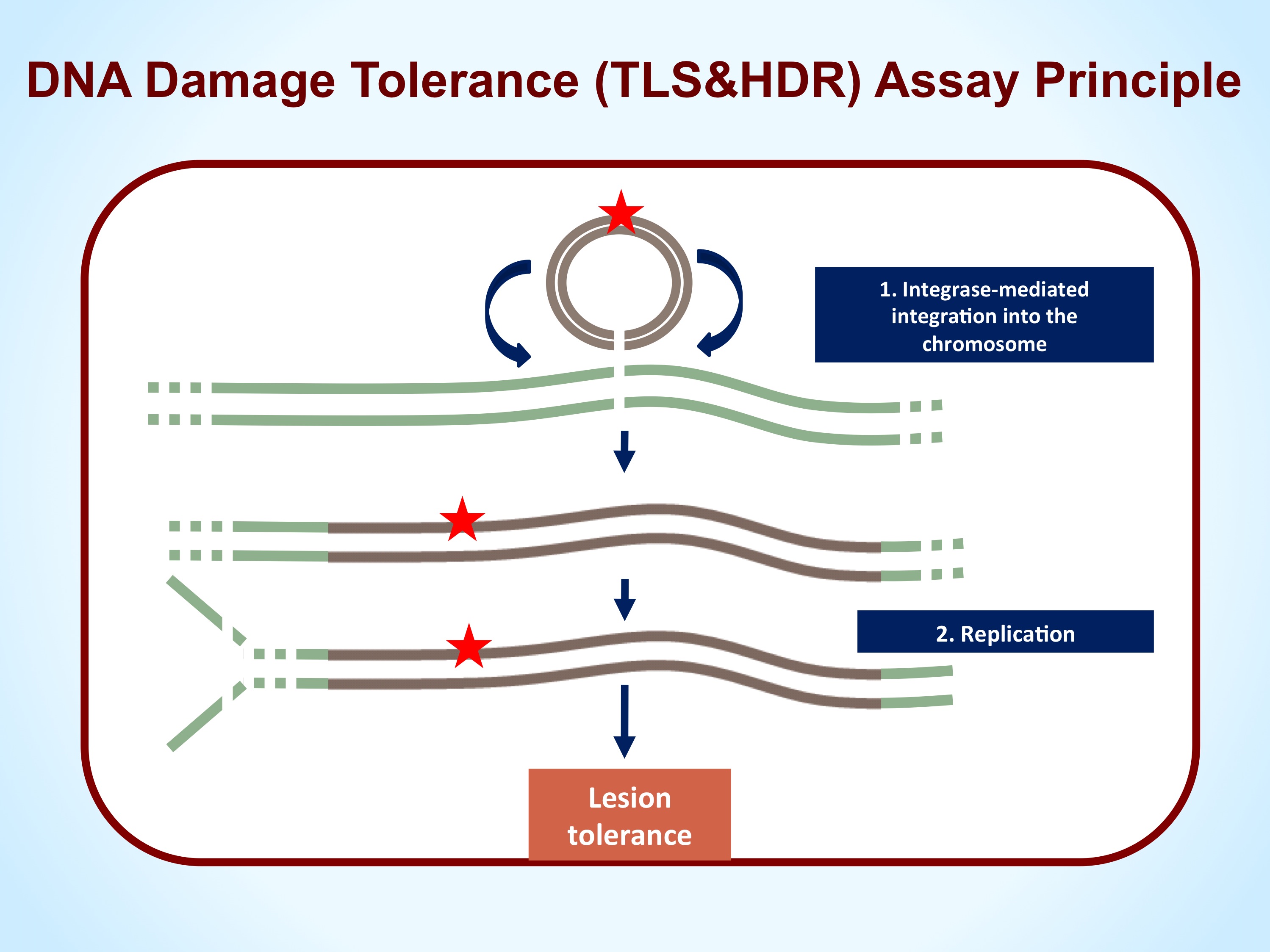 DNA Damage Tolerance (TLS&HDR) Assay Principle

1. Integrase-mediated integration into the chromosome

2. Replication

Lesion tolerance